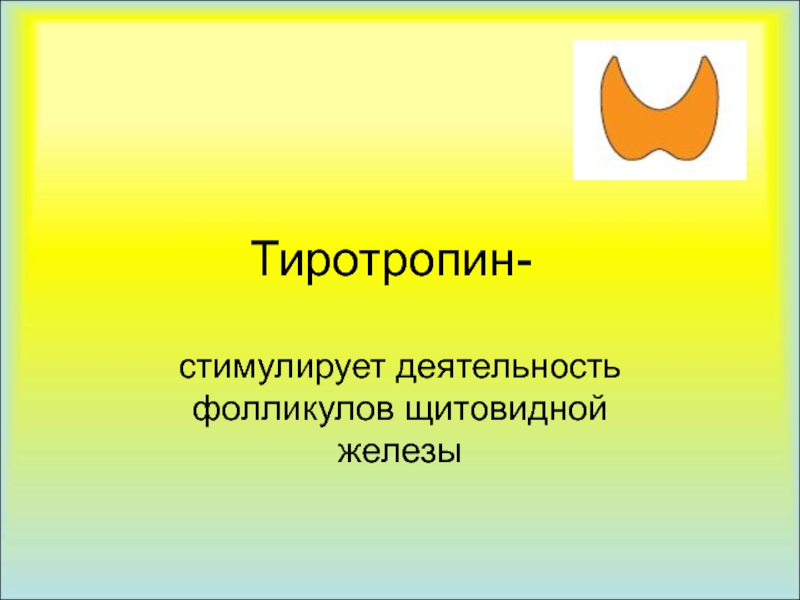 Тиротропин-

стимулирует деятельность фолликулов щитовидной железы